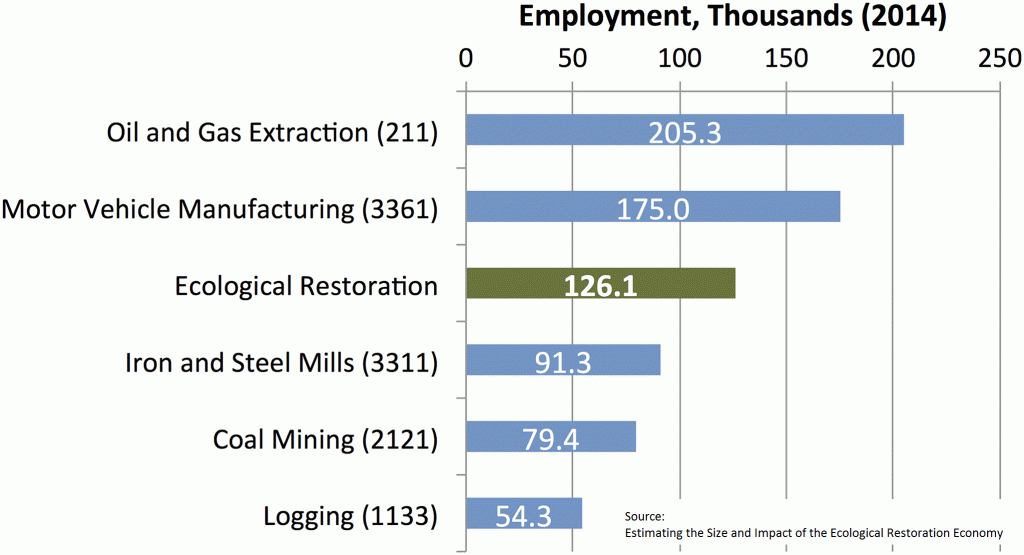 Employment, Thousands (2014)

0 50 100 150 200 250

Oil and Gas Extraction (211) 205.3

Motor Vehicle Manufacturing (3361) 175.0

Ecological Restoration 126.1

Iron and Steel Mills (3311) 91.3

Coal Mining (2121) 79.4

Logging (1133) 54.3

Source:
Estimating the Size and Impact of the Ecological Restoration Economy